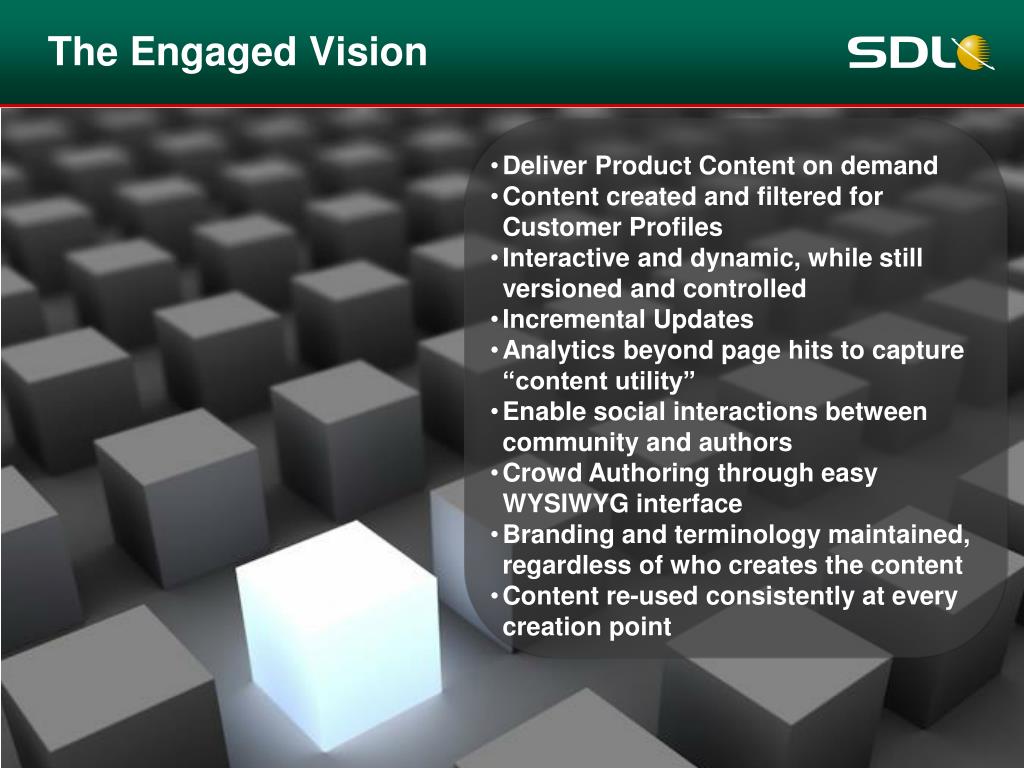 The Engaged Vision

SDL

• Deliver Product Content on demand
• Content created and filtered for Customer Profiles
• Interactive and dynamic, while still versioned and controlled
• Incremental Updates
• Analytics beyond page hits to capture “content utility”
• Enable social interactions between community and authors
• Crowd Authoring through easy WYSIWYG interface
• Branding and terminology maintained, regardless of who creates the content
• Content re-used consistently at every creation point